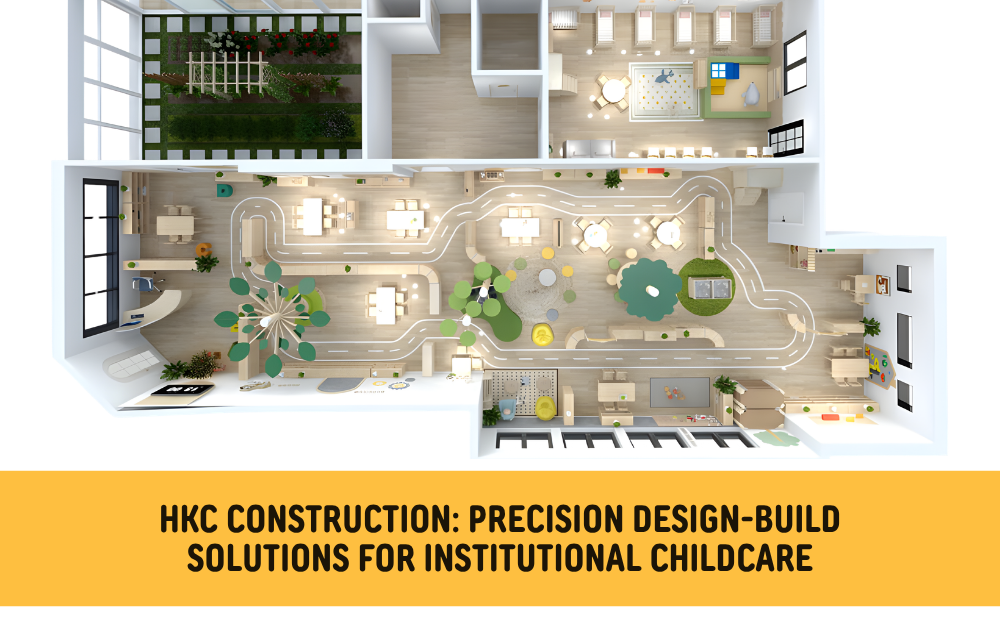 HKC CONSTRUCTION: PRECISION DESIGN-BUILD SOLUTIONS FOR INSTITUTIONAL CHILDCARE